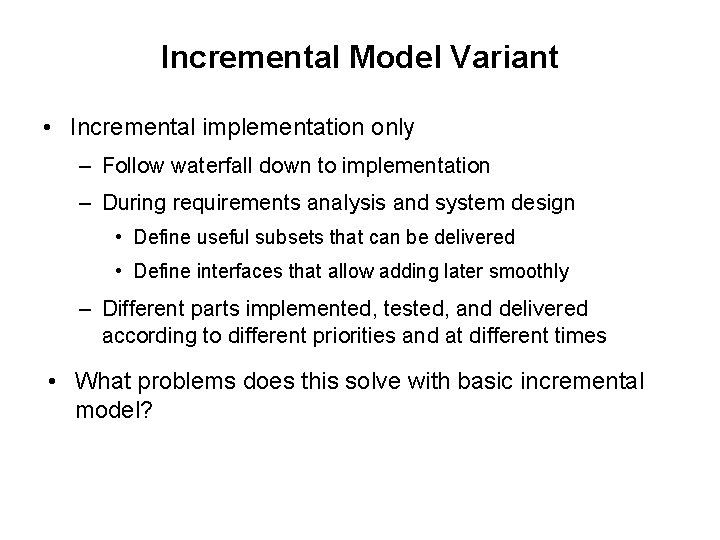 Incremental Model Variant

• Incremental implementation only
 – Follow waterfall down to implementation
 – During requirements analysis and system design
  • Define useful subsets that can be delivered
  • Define interfaces that allow adding later smoothly
 – Different parts implemented, tested, and delivered according to different priorities and at different times

• What problems does this solve with basic incremental model?